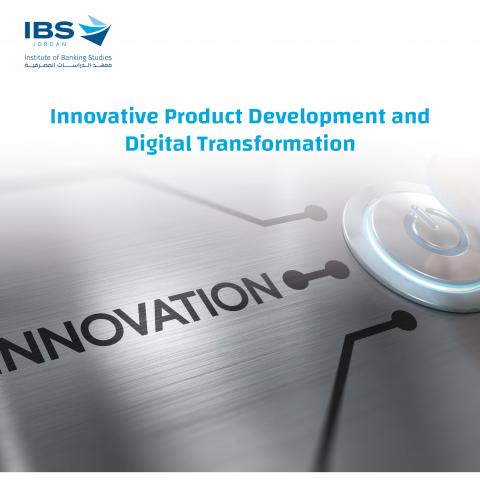 IBS
JORDAN
Institute of Banking Studies
معهد الدراسات المصرفية

Innovative Product Development and Digital Transformation

INNOVATION